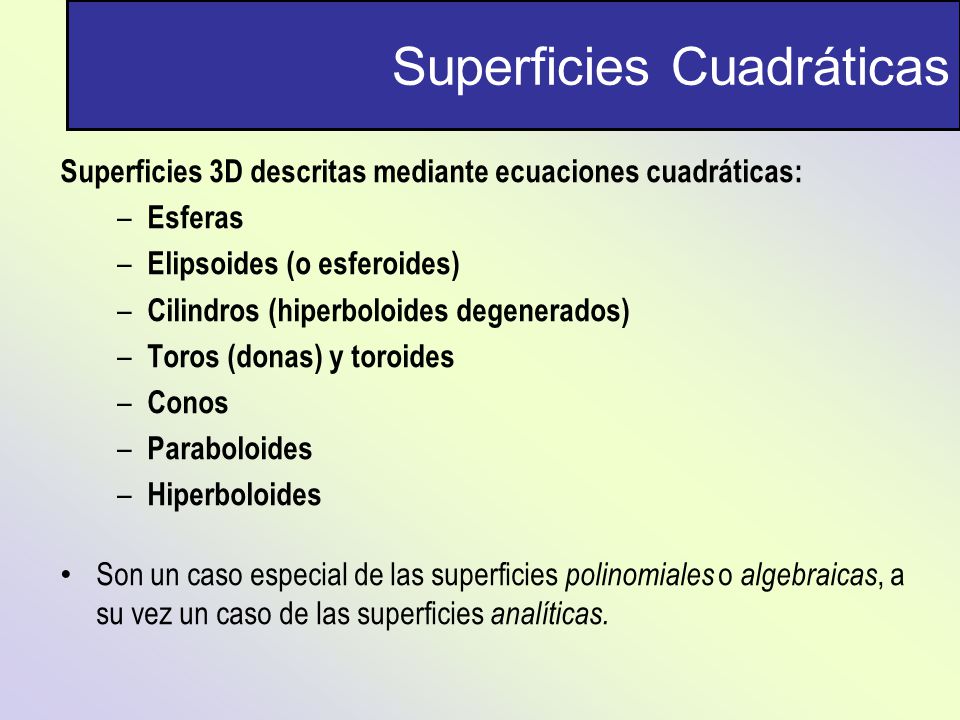 Superficies Cuadráticas

Superficies 3D descritas mediante ecuaciones cuadráticas:

– Esferas
– Elipsoides (o esferoides)
– Cilindros (hiperboloides degenerados)
– Toros (donas) y toroides
– Conos
– Paraboloides
– Hiperboloides

• Son un caso especial de las superficies polinomiales o algebraicas, a su vez un caso de las superficies analíticas.